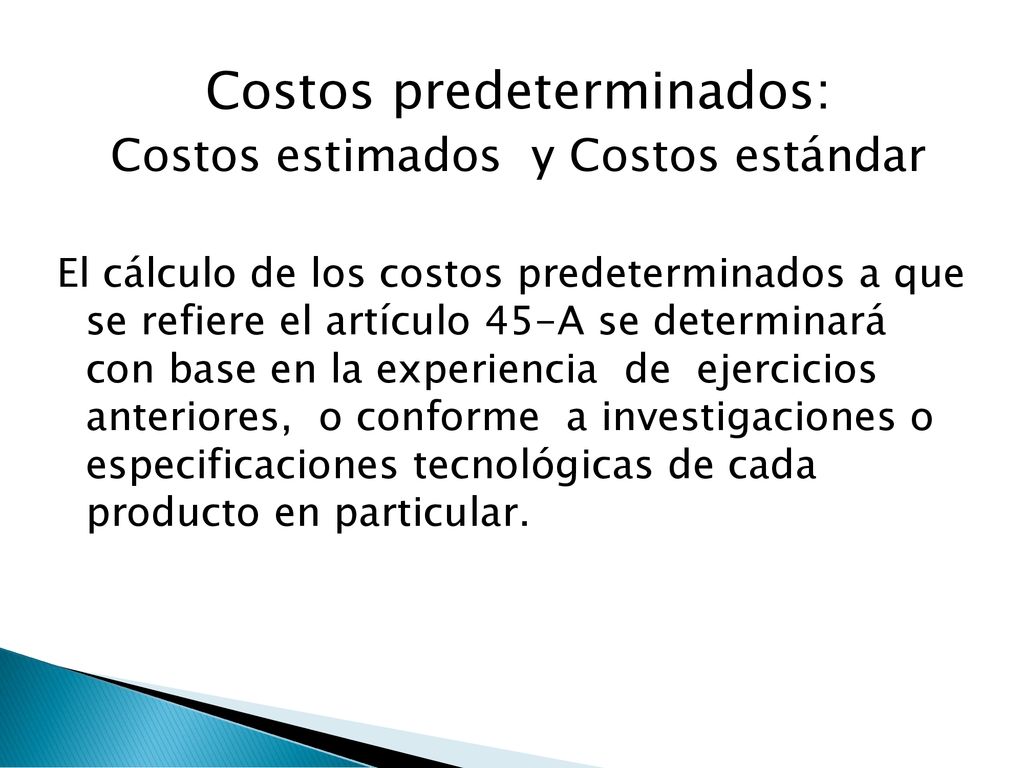 Costos predeterminados:
Costos estimados y Costos estándar

El cálculo de los costos predeterminados a que se refiere el artículo 45-A se determinará con base en la experiencia de ejercicios anteriores, o conforme a investigaciones o especificaciones tecnológicas de cada producto en particular.